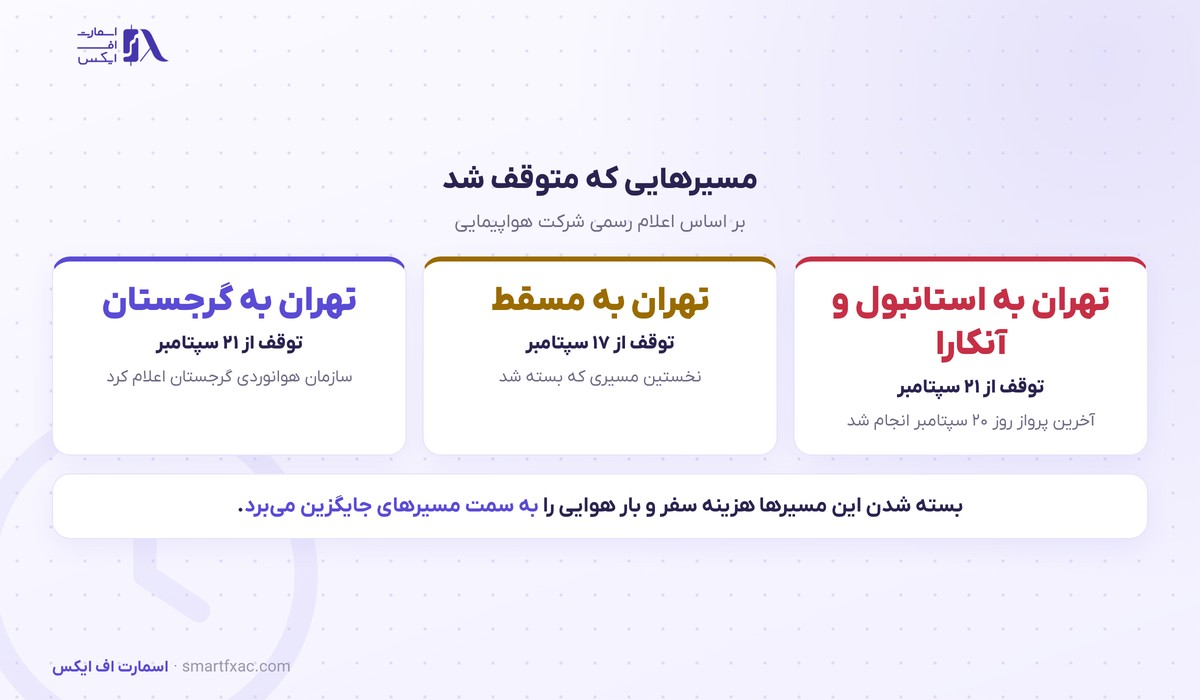 اسمارت اف ایکس

مسیرهایی که متوقف شد

بر اساس اعلام رسمی شرکت هواپیمایی

تهران به استانبول و آنکارا

توقف از ۲۱ سپتامبر

آخرین پرواز روز ۲۰ سپتامبر انجام شد

تهران به مسقط

توقف از ۱۷ سپتامبر

نخستین مسیری که بسته شد

تهران به گرجستان

توقف از ۲۱ سپتامبر

سازمان هوانوردی گرجستان اعلام کرد

بسته شدن این مسیرها هزینه سفر و بار هوایی را به سمت مسیرهای جایگزین می‌برد.

اسمارت اف ایکس · smartfxac.com